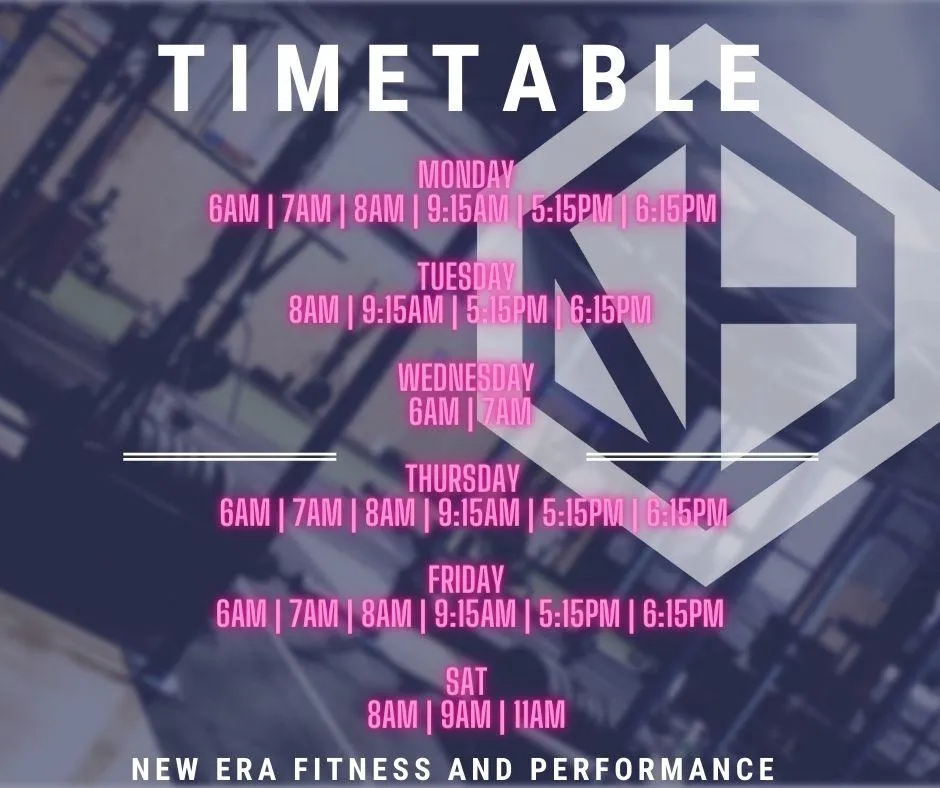 TIMETABLE

MONDAY
6AM | 7AM | 8AM | 9:15AM | 5:15PM | 6:15PM

TUESDAY
8AM | 9:15AM | 5:15PM | 6:15PM

WEDNESDAY
6AM | 7AM

THURSDAY
6AM | 7AM | 8AM | 9:15AM | 5:15PM | 6:15PM

FRIDAY
6AM | 7AM | 8AM | 9:15AM | 5:15PM | 6:15PM

SAT
8AM | 9AM | 11AM

NEW ERA FITNESS AND PERFORMANCE